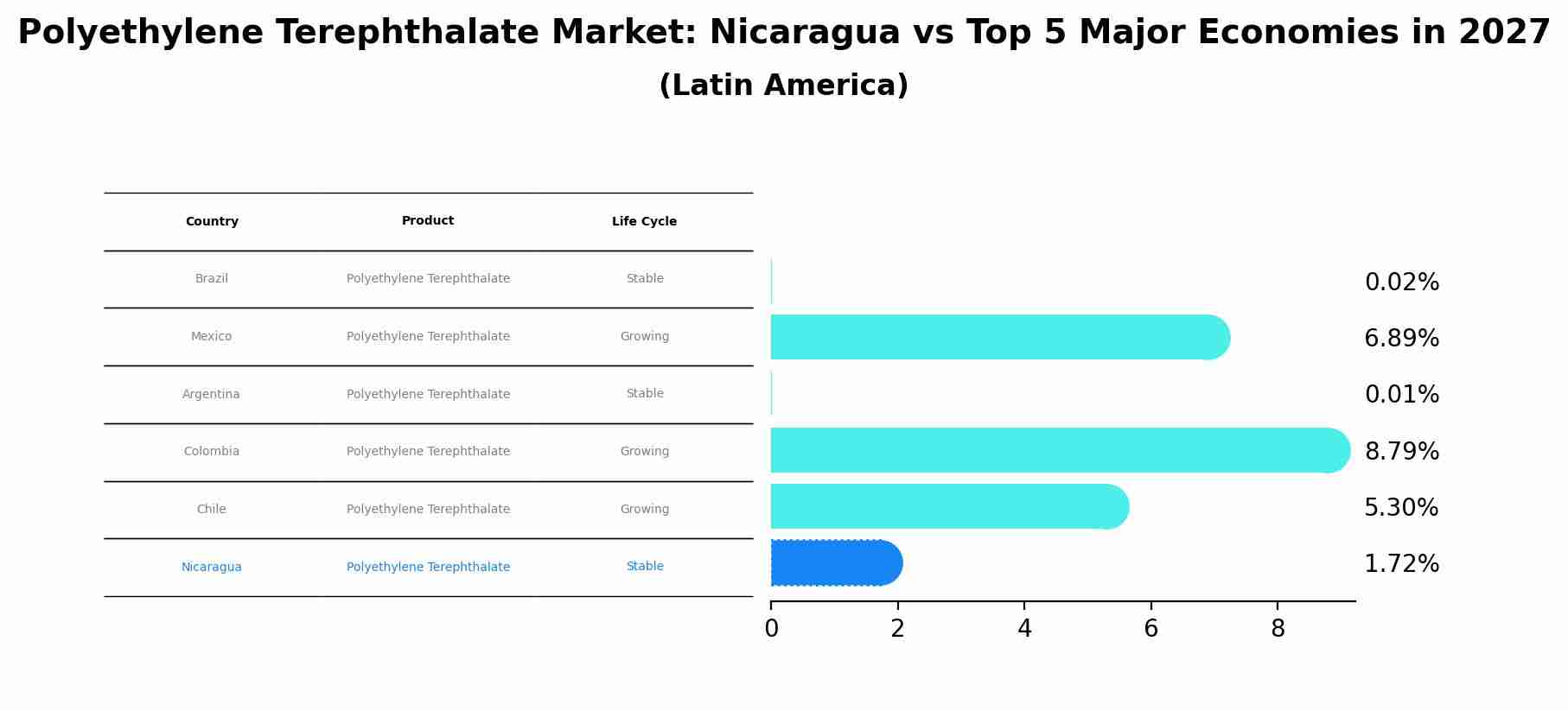 Polyethylene Terephthalate Market: Nicaragua vs Top 5 Major Economies in 2027
(Latin America)

| Country | Product | Life Cycle |
|---|---|---|
| Brazil | Polyethylene Terephthalate | Stable |
| Mexico | Polyethylene Terephthalate | Growing |
| Argentina | Polyethylene Terephthalate | Stable |
| Colombia | Polyethylene Terephthalate | Growing |
| Chile | Polyethylene Terephthalate | Growing |
| Nicaragua | Polyethylene Terephthalate | Stable |

0.02%
6.89%
0.01%
8.79%
5.30%
1.72%

0
2
4
6
8